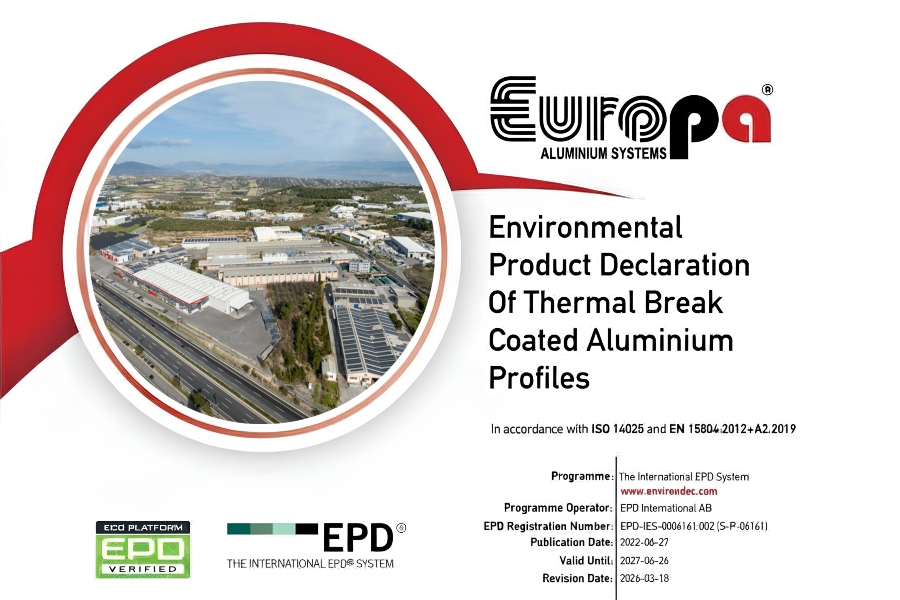 Europa®
ALUMINIUM SYSTEMS

Environmental Product Declaration Of Thermal Break Coated Aluminium Profiles

In accordance with ISO 14025 and EN 15804:2012+A2:2019

| | |
|---|---|
| Programme: | The International EPD System www.environdec.com |
| Programme Operator: | EPD International AB |
| EPD Registration Number: | EPD-IES-0006161:002 (S-P-06161) |
| Publication Date: | 2022-06-27 |
| Valid Until: | 2027-06-26 |
| Revision Date: | 2026-03-18 |

ECO PLATFORM
EPD
VERIFIED

EPD®
THE INTERNATIONAL EPD® SYSTEM